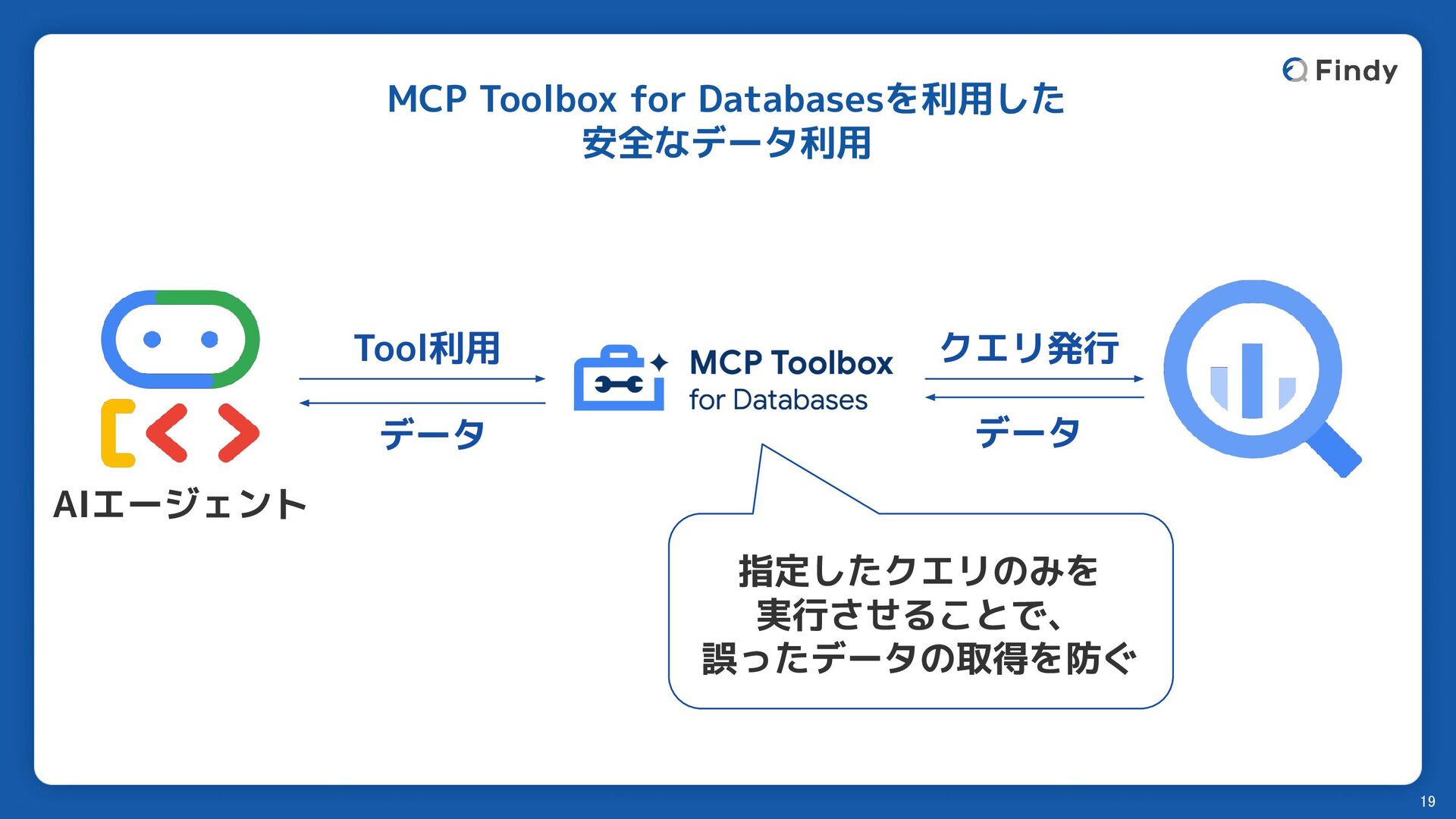 Findy

MCP Toolbox for Databasesを利用した
安全なデータ利用

AIエージェント

Tool利用

データ

MCP Toolbox
for Databases

クエリ発行

データ

指定したクエリのみを
実行させることで、
誤ったデータの取得を防ぐ

19